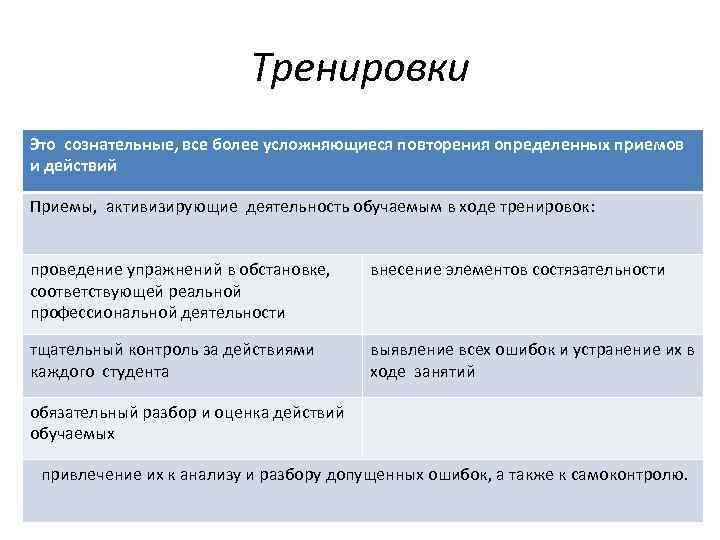 Тренировки

| Это сознательные, все более усложняющиеся повторения определенных приемов и действий | |
|---|---|
| Приемы, активизирующие деятельность обучаемым в ходе тренировок: | |
| проведение упражнений в обстановке, соответствующей реальной профессиональной деятельности | внесение элементов состязательности |
| тщательный контроль за действиями каждого студента | выявление всех ошибок и устранение их в ходе занятий |
| обязательный разбор и оценка действий обучаемых | |
| привлечение их к анализу и разбору допущенных ошибок, а также к самоконтролю. | |